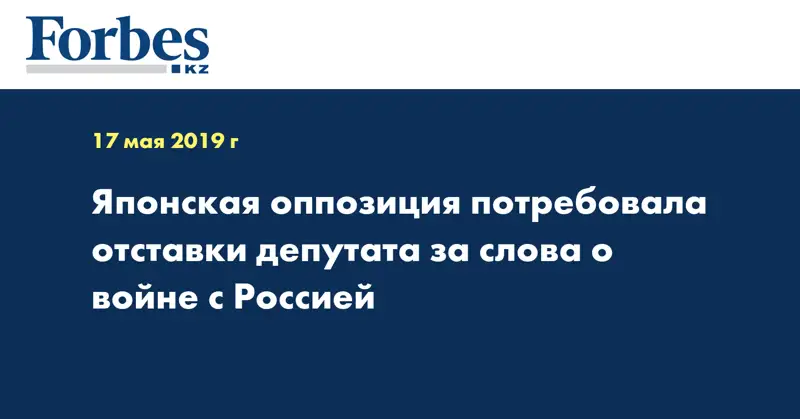 Forbes
KZ

17 мая 2019 г

Японская оппозиция потребовала отставки депутата за слова о войне с Россией